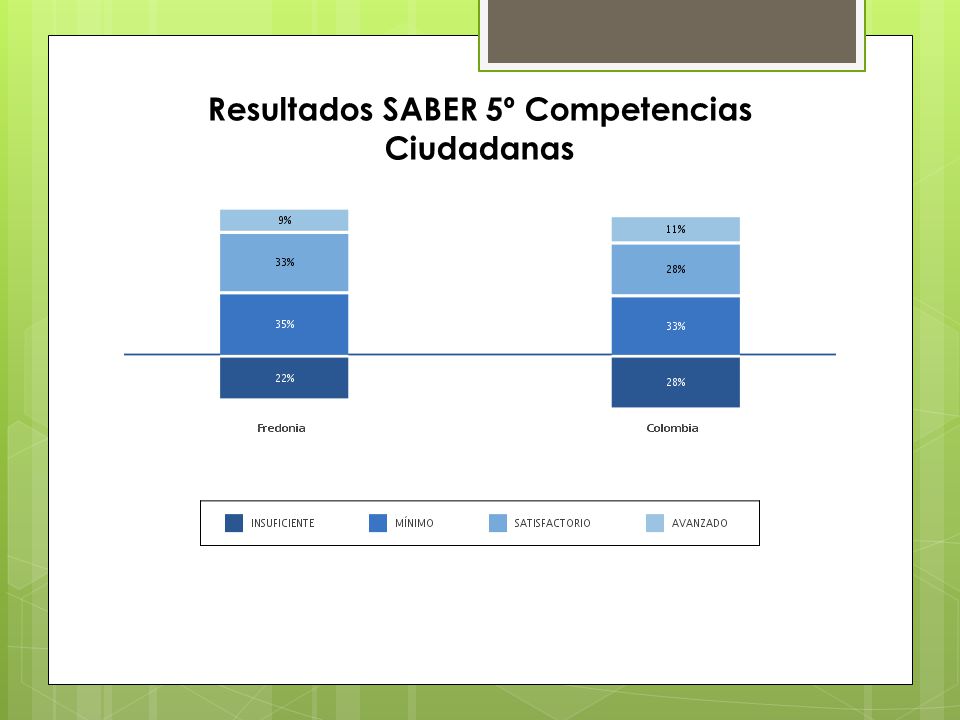 Resultados SABER 5º Competencias Ciudadanas

9%
33%
35%
22%
Fredonia

11%
28%
33%
28%
Colombia

INSUFICIENTE
MÍNIMO
SATISFACTORIO
AVANZADO